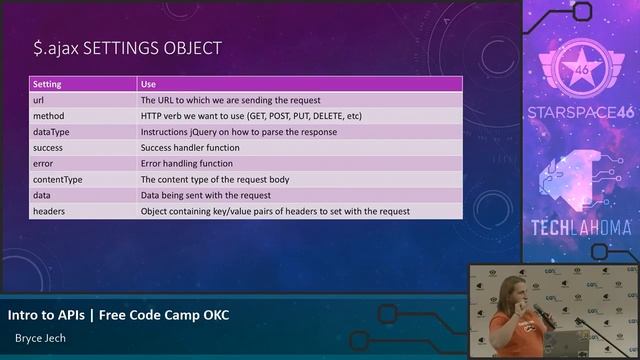 $.ajax SETTINGS OBJECT

| Setting | Use |
|---|---|
| url | The URL to which we are sending the request |
| method | HTTP verb we want to use (GET, POST, PUT, DELETE, etc) |
| dataType | Instructions jQuery on how to parse the response |
| success | Success handler function |
| error | Error handling function |
| contentType | The content type of the request body |
| data | Data being sent with the request |
| headers | Object containing key/value pairs of headers to set with the request |

46

STARSPACE46

TECHLAHOMA

Intro to APIs | Free Code Camp OKC

Bryce Jech